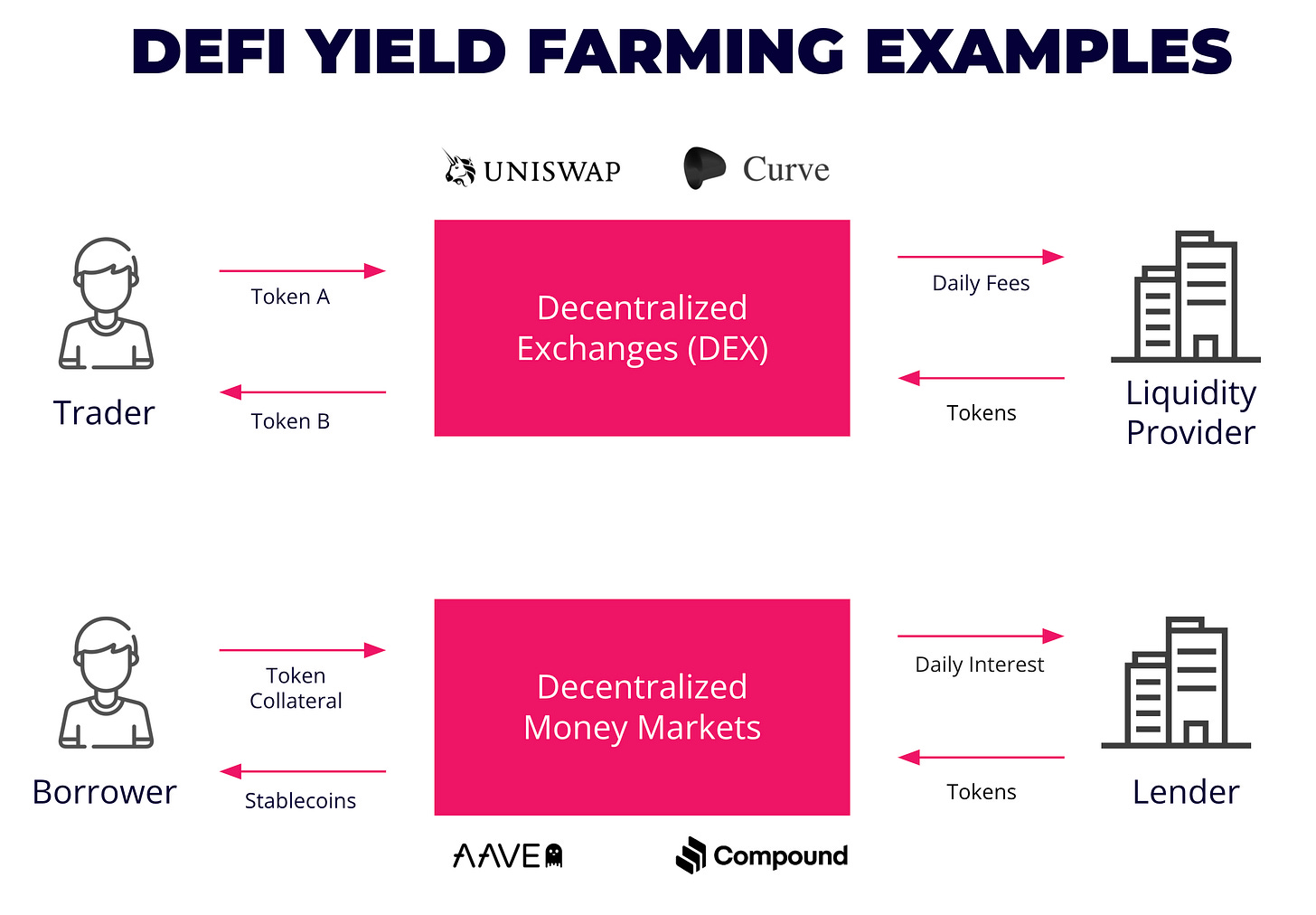 DEFI YIELD FARMING EXAMPLES

UNISWAP Curve

Trader

Token A

Token B

Decentralized Exchanges (DEX)

Daily Fees

Tokens

Liquidity Provider

Borrower

Token Collateral

Stablecoins

Decentralized Money Markets

Daily Interest

Tokens

Lender

AAVE Compound